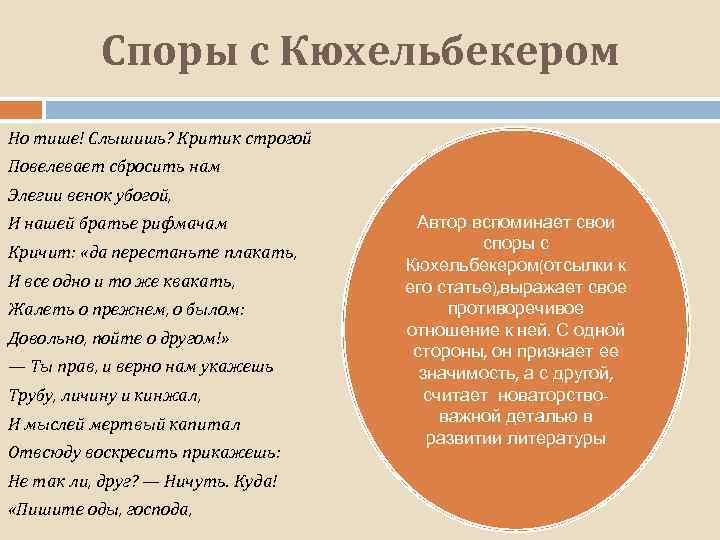 Споры с Кюхельбекером

Но тише! Слышишь? Критик строгой
Повелевает сбросить нам
Элегии венок убогой,
И нашей братье рифмачам
Кричит: «да перестаньте плакать,
И все одно и то же квакать,
Жалеть о прежнем, о былом:
Довольно, пойте о другом!»
— Ты прав, и верно нам укажешь
Трубу, личину и кинжал,
И мыслей мертвый капитал
Отвсюду воскресить прикажешь:
Не так ли, друг? — Ничуть. Куда!
«Пишите оды, господа,

Автор вспоминает свои споры с Кюхельбекером(отсылки к его статье),выражает свое противоречивое отношение к ней. С одной стороны, он признает ее значимость, а с другой, считает новаторство- важной деталью в развитии литературы